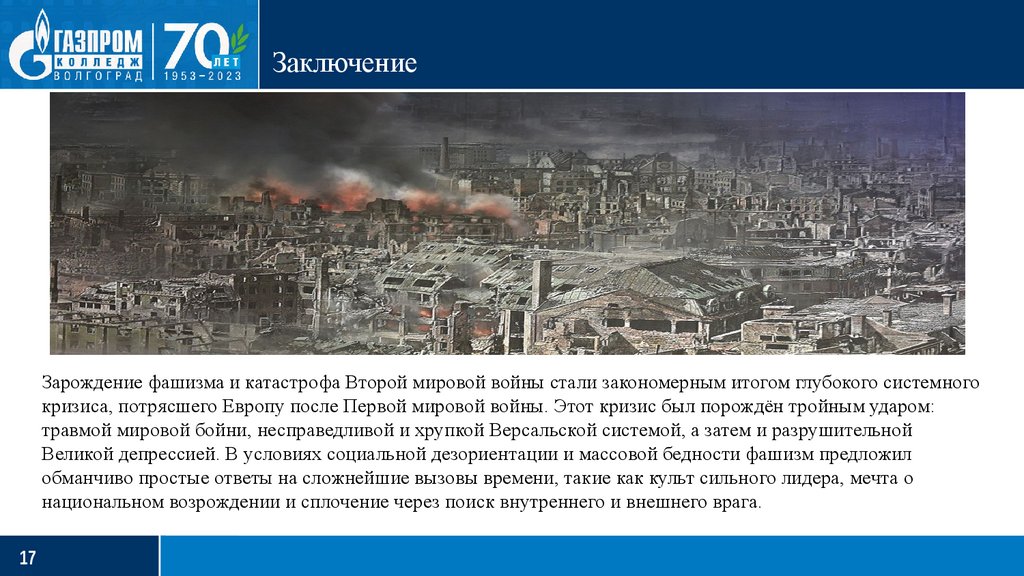 ГАЗПРОМ КОЛЛЕДЖ ВОЛГОГРАД

70 ЛЕТ 1953–2023

Заключение

Зарождение фашизма и катастрофа Второй мировой войны стали закономерным итогом глубокого системного кризиса, потрясшего Европу после Первой мировой войны. Этот кризис был порождён тройным ударом: травмой мировой бойни, несправедливой и хрупкой Версальской системой, а затем и разрушительной Великой депрессией. В условиях социальной дезориентации и массовой бедности фашизм предложил обманчиво простые ответы на сложнейшие вызовы времени, такие как культ сильного лидера, мечта о национальном возрождении и сплочение через поиск внутреннего и внешнего врага.

17